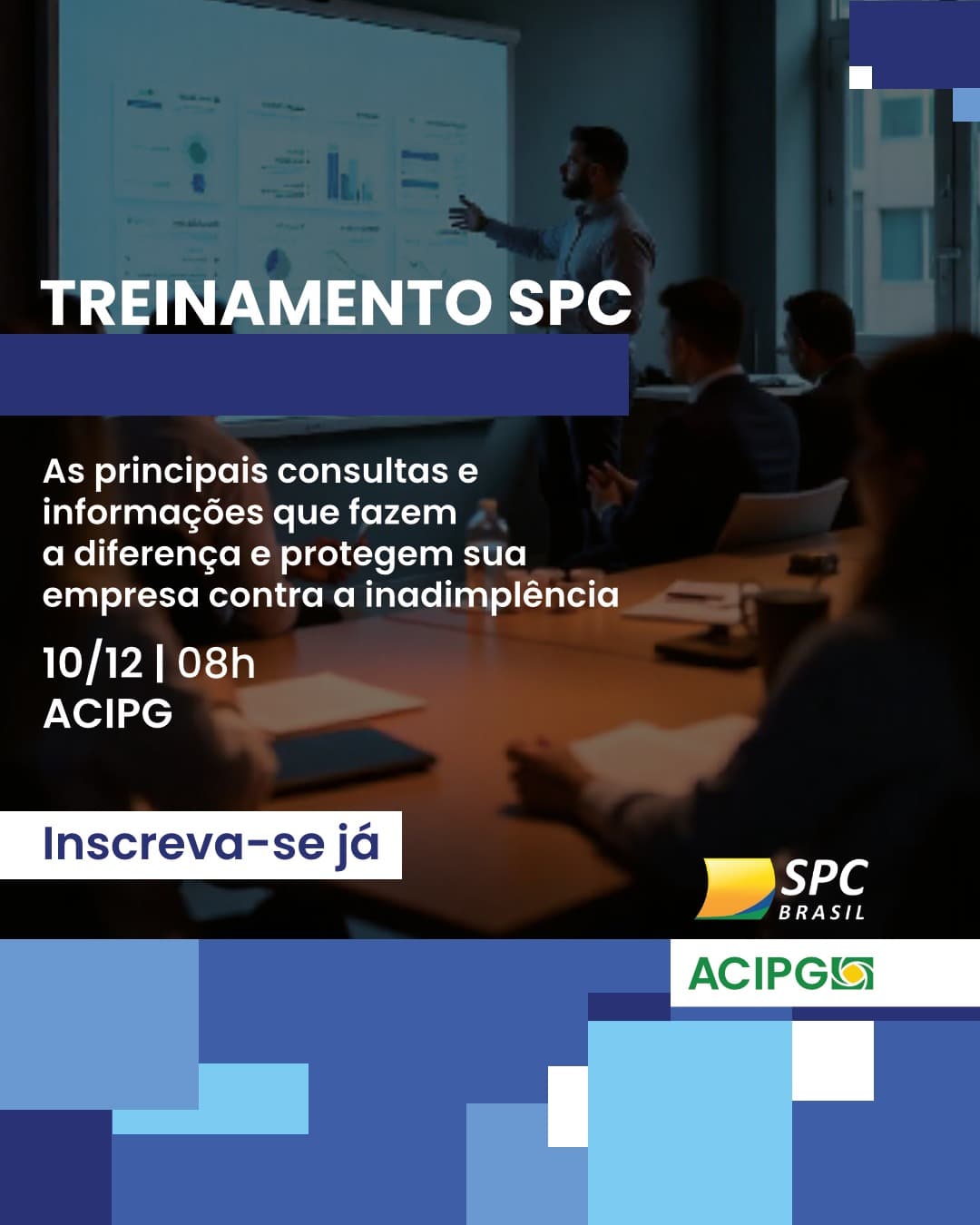 TREINAMENTO SPC

As principais consultas e informações que fazem a diferença e protegem sua empresa contra a inadimplência

10/12 | 08h
ACIPG

Inscreva-se já

SPC BRASIL

ACIPG